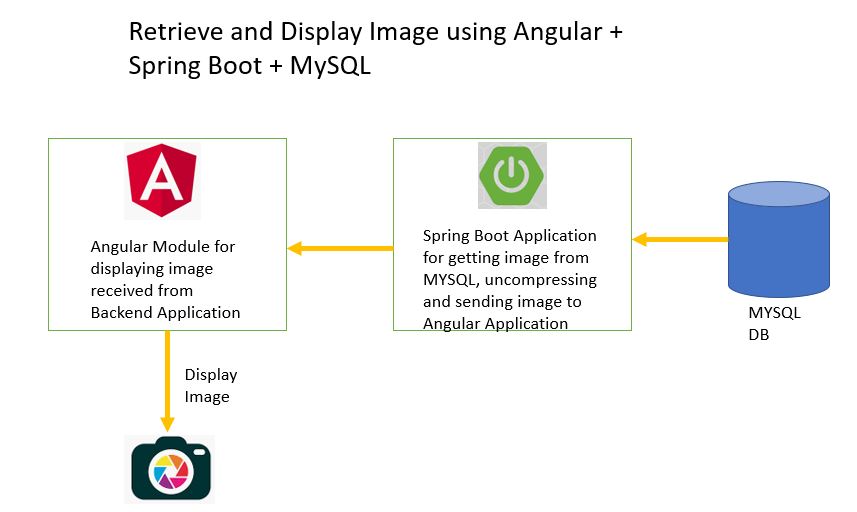 Retrieve and Display Image using Angular + Spring Boot + MySQL

A

Angular Module for displaying image received from Backend Application

Spring Boot Application for getting image from MYSQL, uncompressing and sending image to Angular Application

MYSQL DB

Display Image